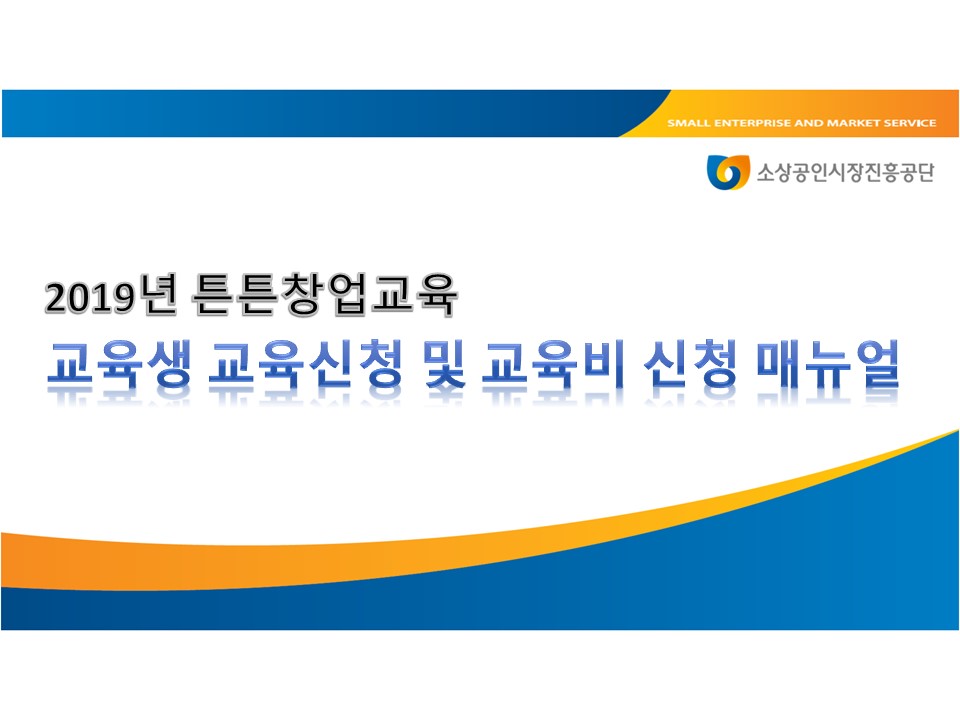 SMALL ENTERPRISE AND MARKET SERVICE

소상공인시장진흥공단

2019년 튼튼창업교육

교육생 교육신청 및 교육비 신청 매뉴얼